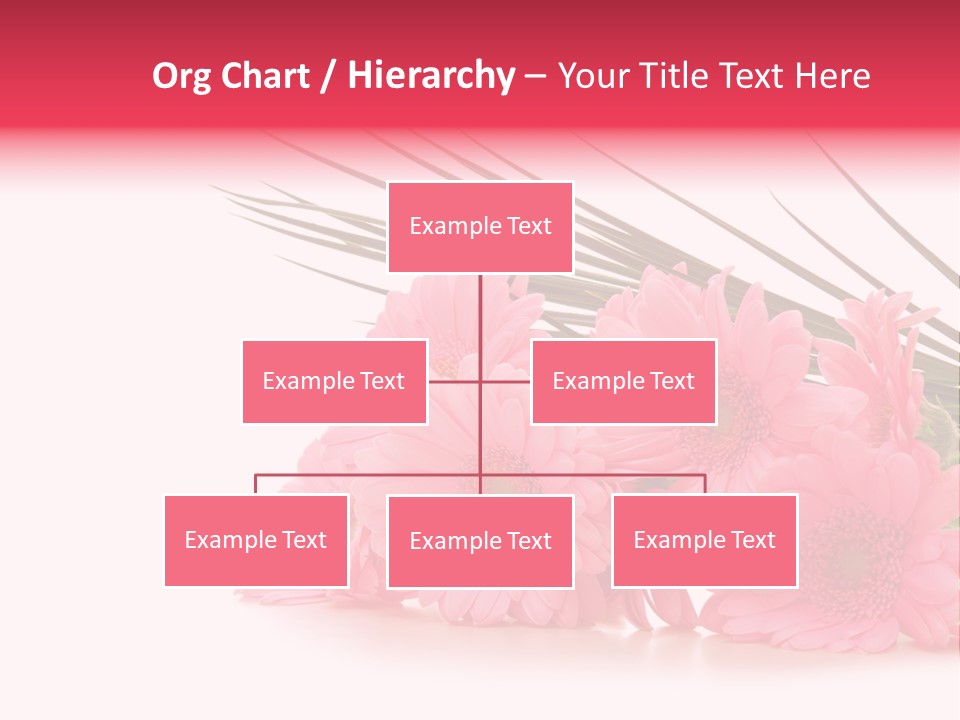 Org Chart / Hierarchy – Your Title Text Here

Example Text

Example Text

Example Text

Example Text

Example Text

Example Text